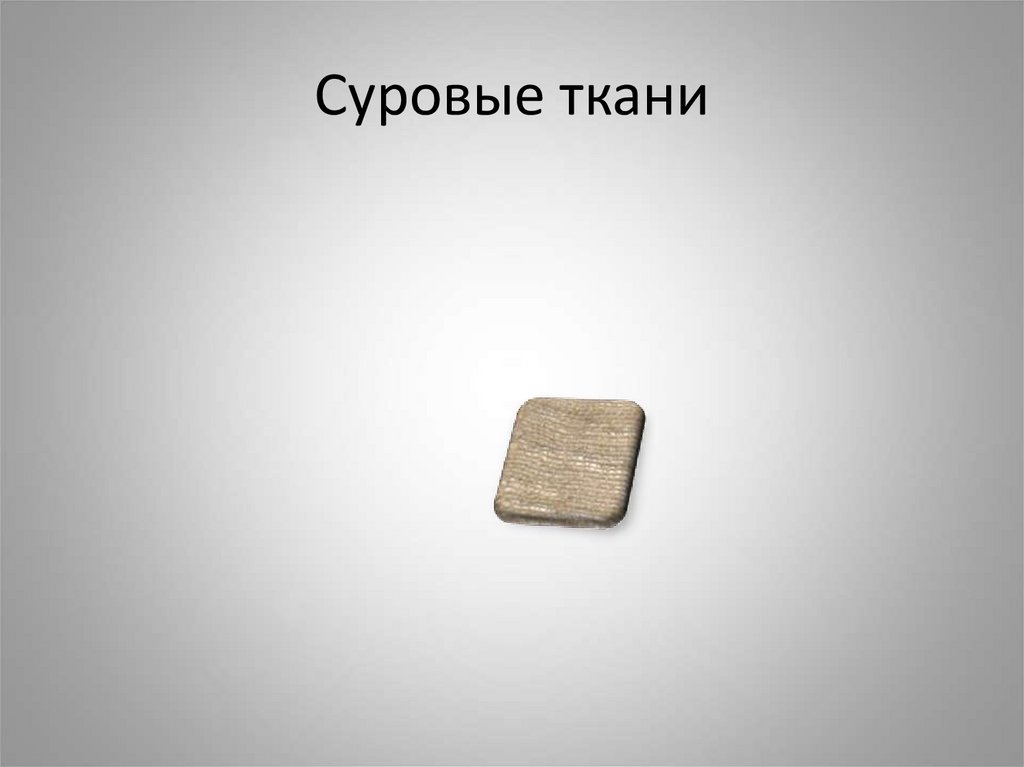 Суровые ткани